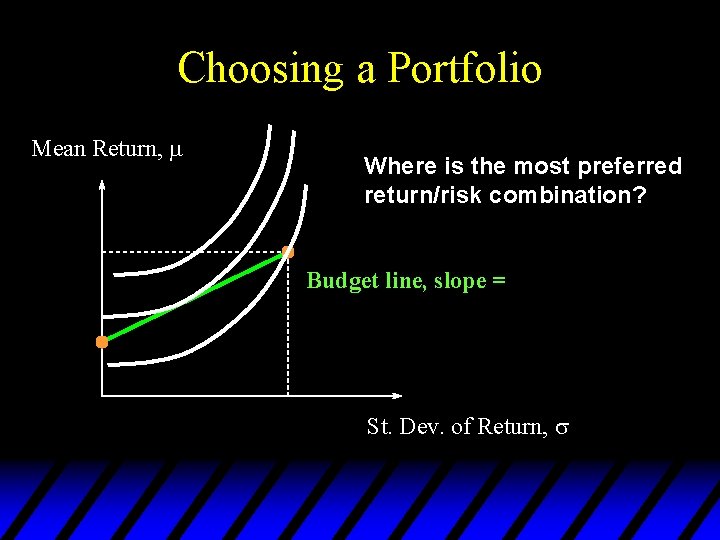 Choosing a Portfolio

Mean Return, $\mu$

Where is the most preferred return/risk combination?

Budget line, slope =

St. Dev. of Return, $\sigma$